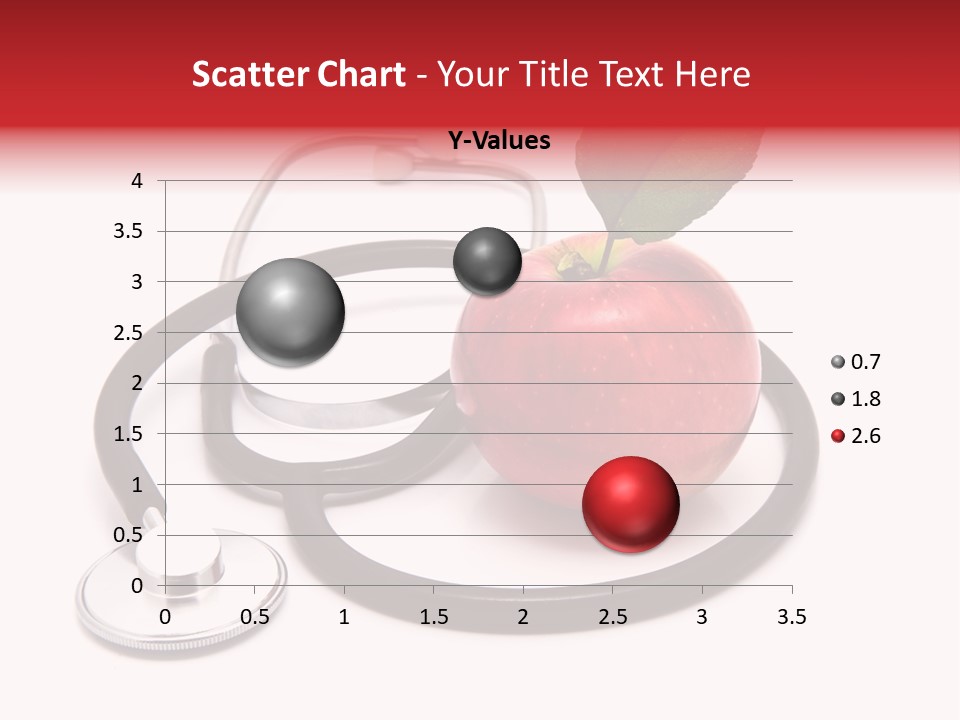 Scatter Chart - Your Title Text Here

Y-Values

4
3.5
3
2.5
2
1.5
1
0.5
0

0 0.5 1 1.5 2 2.5 3 3.5

0.7
1.8
2.6